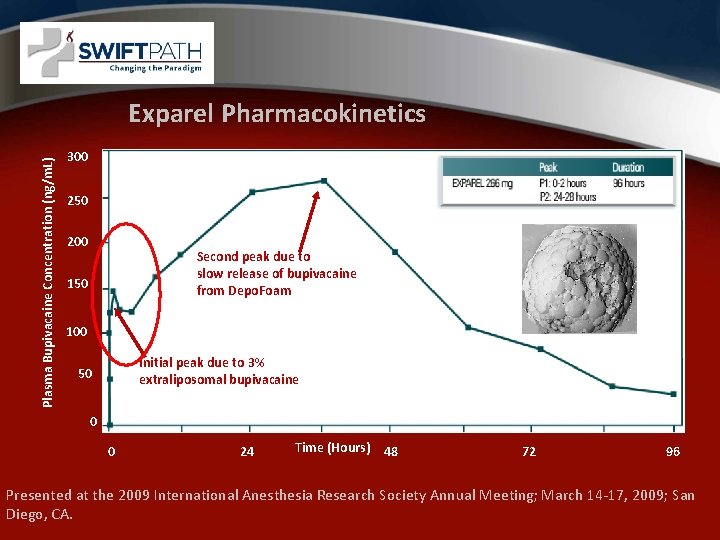 SWIFTPATH
Changing the Paradigm

Exparel Pharmacokinetics

Plasma Bupivacaine Concentration (ng/mL)

300
250
200
150
100
50
0

| | Peak | Duration |
|---|---|---|
| EXPAREL 266 mg | P1: 0-2 hours P2: 24-28 hours | 96 hours |

Second peak due to slow release of bupivacaine from DepoFoam

Initial peak due to 3% extraliposomal bupivacaine

0 24 Time (Hours) 48 72 96

Presented at the 2009 International Anesthesia Research Society Annual Meeting; March 14-17, 2009; San Diego, CA.